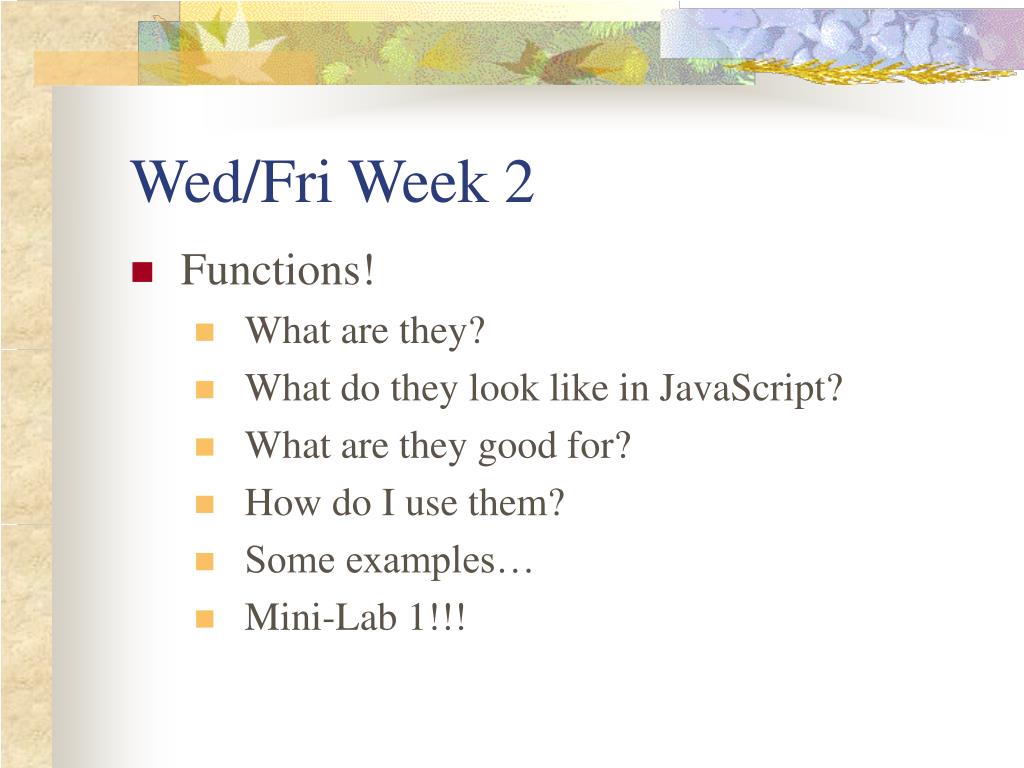 Wed/Fri Week 2

Functions!

What are they?

What do they look like in JavaScript?

What are they good for?

How do I use them?

Some examples…

Mini-Lab 1!!!